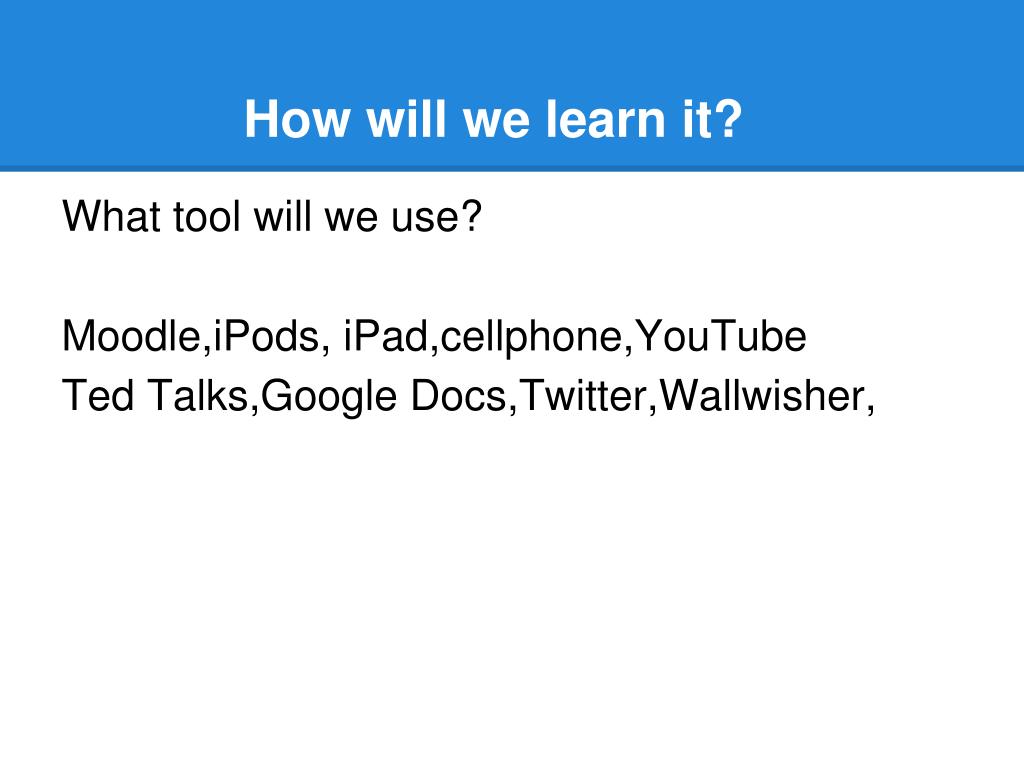 How will we learn it?

What tool will we use?

Moodle,iPods, iPad,cellphone,YouTube
Ted Talks,Google Docs,Twitter,Wallwisher,